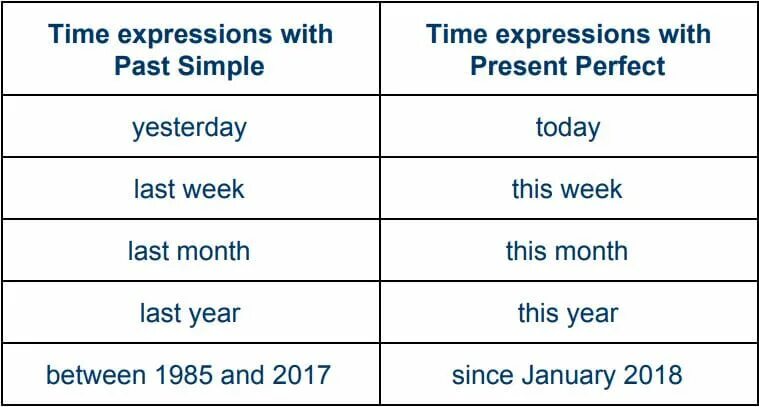 | Time expressions with Past Simple | Time expressions with Present Perfect |
|---|---|
| yesterday | today |
| last week | this week |
| last month | this month |
| last year | this year |
| between 1985 and 2017 | since January 2018 |